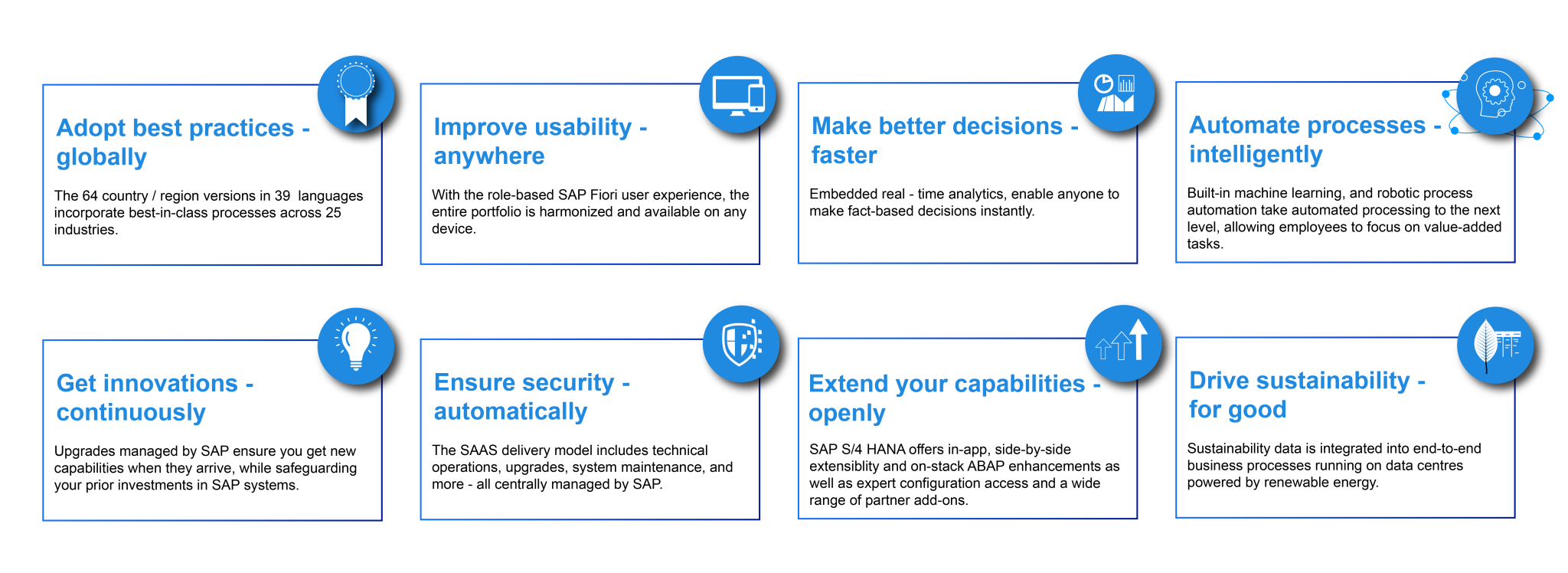 Adopt best practices - globally

The 64 country / region versions in 39 languages incorporate best-in-class processes across 25 industries.

Improve usability - anywhere

With the role-based SAP Fiori user experience, the entire portfolio is harmonized and available on any device.

Make better decisions - faster

Embedded real - time analytics, enable anyone to make fact-based decisions instantly.

Automate processes - intelligently

Built-in machine learning, and robotic process automation take automated processing to the next level, allowing employees to focus on value-added tasks.

Get innovations - continuously

Upgrades managed by SAP ensure you get new capabilities when they arrive, while safeguarding your prior investments in SAP systems.

Ensure security - automatically

The SAAS delivery model includes technical operations, upgrades, system maintenance, and more - all centrally managed by SAP.

Extend your capabilities - openly

SAP S/4 HANA offers in-app, side-by-side extensiblity and on-stack ABAP enhancements as well as expert configuration access and a wide range of partner add-ons.

Drive sustainability - for good

Sustainability data is integrated into end-to-end business processes running on data centres powered by renewable energy.